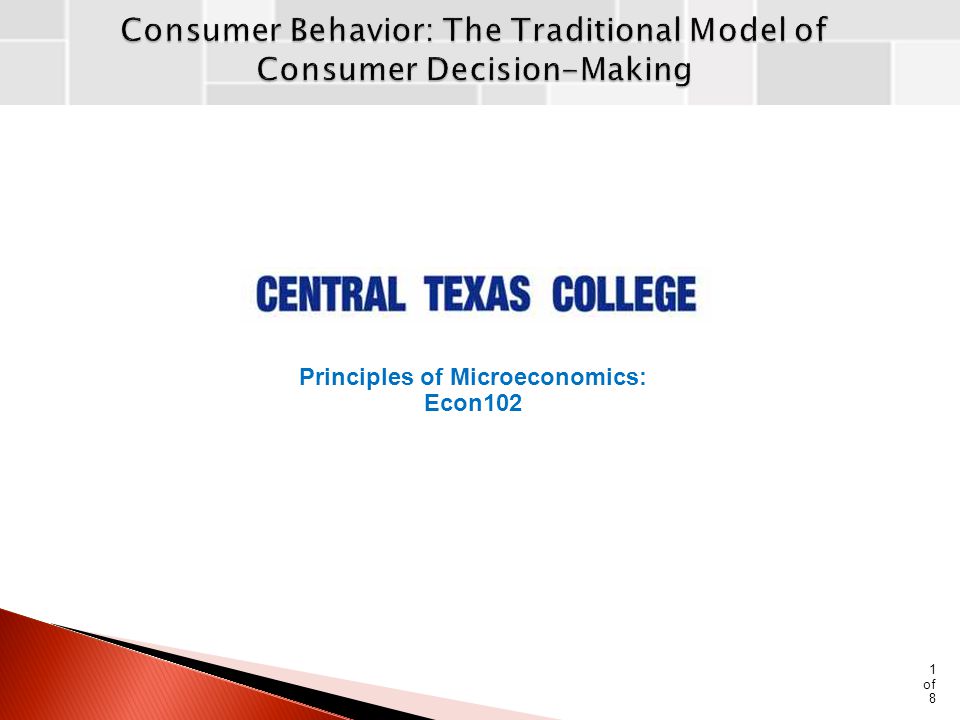 Consumer Behavior: The Traditional Model of Consumer Decision-Making

CENTRAL TEXAS COLLEGE

Principles of Microeconomics: Econ102

1 of 8